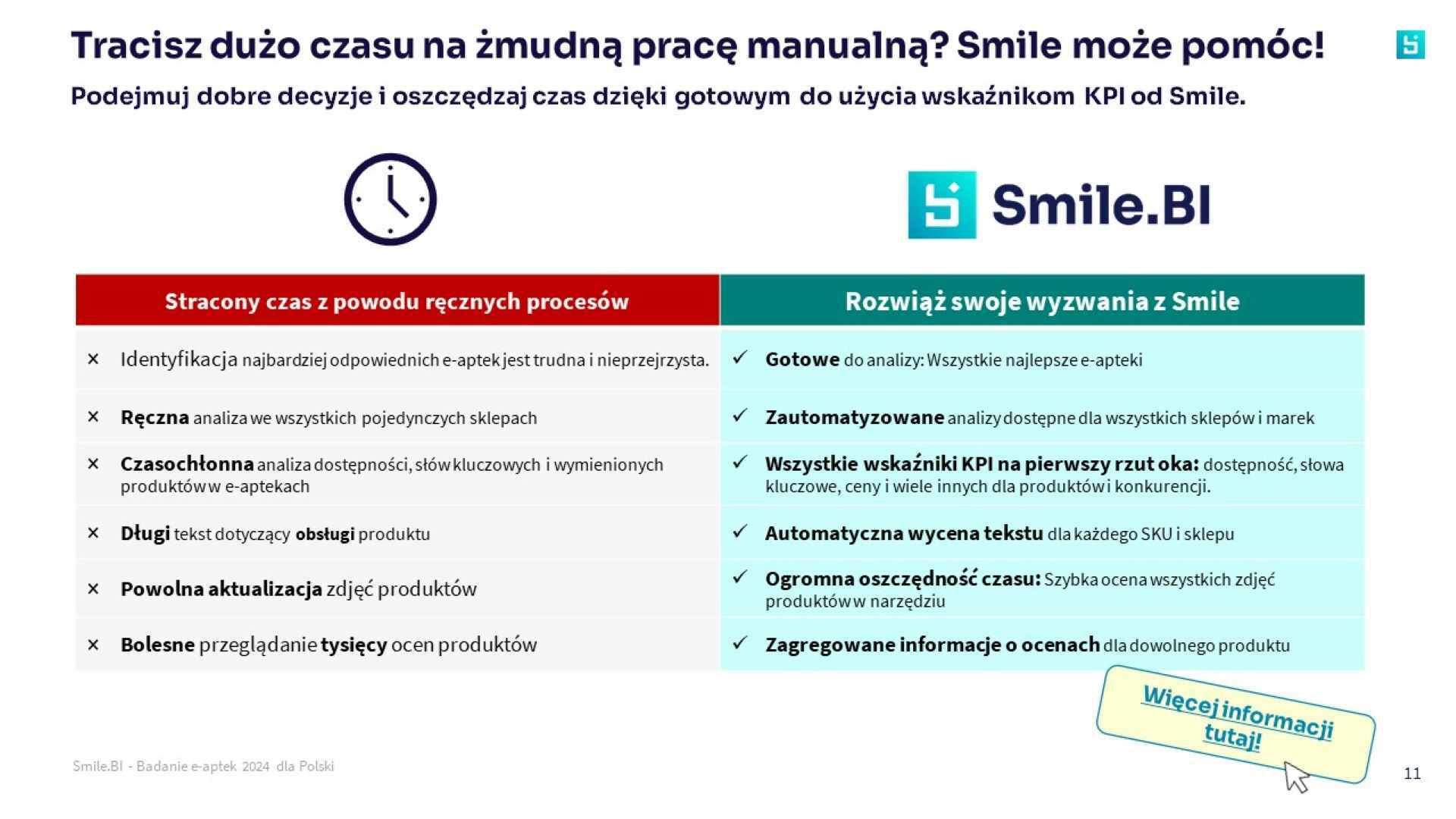 Tracisz dużo czasu na żmudną pracę manualną? Smile może pomóc!

Podejmuj dobre decyzje i oszczędzaj czas dzięki gotowym do użycia wskaźnikom KPI od Smile.

Smile.BI

| Stracony czas z powodu ręcznych procesów | Rozwiąż swoje wyzwania z Smile |
|---|---|
| × Identyfikacja najbardziej odpowiednich e-aptek jest trudna i nieprzejrzysta. | ✓ Gotowe do analizy: Wszystkie najlepsze e-apteki |
| × Ręczna analiza we wszystkich pojedynczych sklepach | ✓ Zautomatyzowane analizy dostępne dla wszystkich sklepów i marek |
| × Czasochłonna analiza dostępności, słów kluczowych i wymienionych produktów w e-aptekach | ✓ Wszystkie wskaźniki KPI na pierwszy rzut oka: dostępność, słowa kluczowe, ceny i wiele innych dla produktów i konkurencji. |
| × Długi tekst dotyczący obsługi produktu | ✓ Automatyczna wycena tekstu dla każdego SKU i sklepu |
| × Powolna aktualizacja zdjęć produktów | ✓ Ogromna oszczędność czasu: Szybka ocena wszystkich zdjęć produktów w narzędziu |
| × Bolesne przeglądanie tysięcy ocen produktów | ✓ Zagregowane informacje o ocenach dla dowolnego produktu |

Więcej informacji tutaj!

Smile.BI - Badanie e-aptek 2024 dla Polski

11